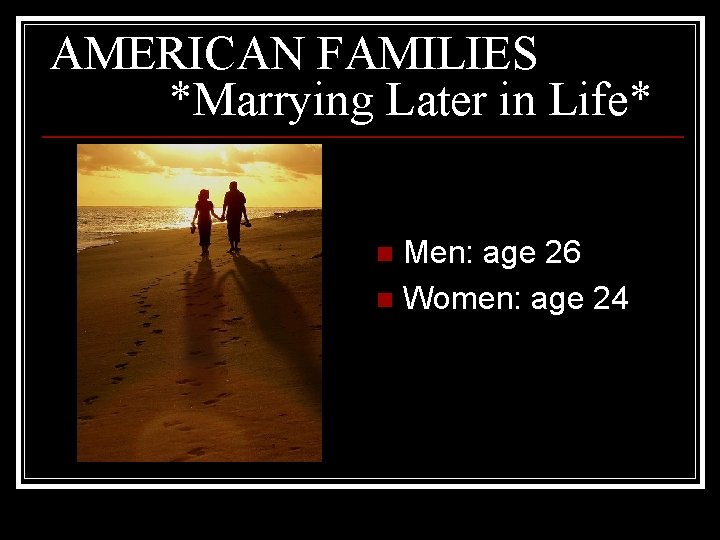 AMERICAN FAMILIES
*Marrying Later in Life*

Men: age 26
Women: age 24